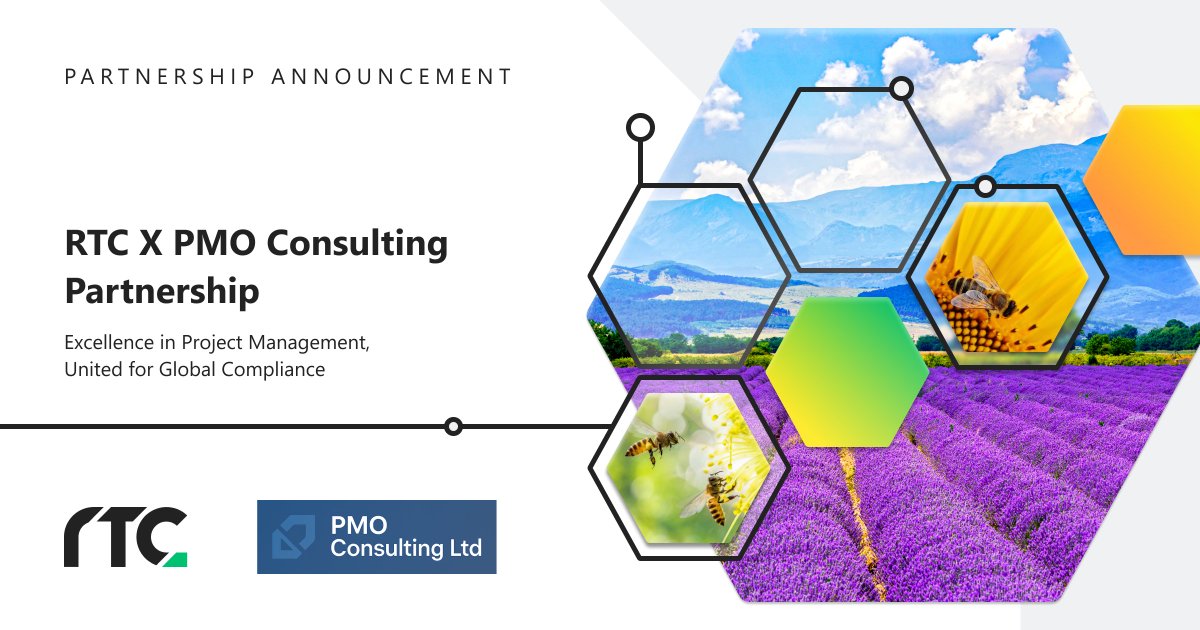 PARTNERSHIP ANNOUNCEMENT

RTC X PMO Consulting Partnership

Excellence in Project Management, United for Global Compliance

rtc

PMO Consulting Ltd